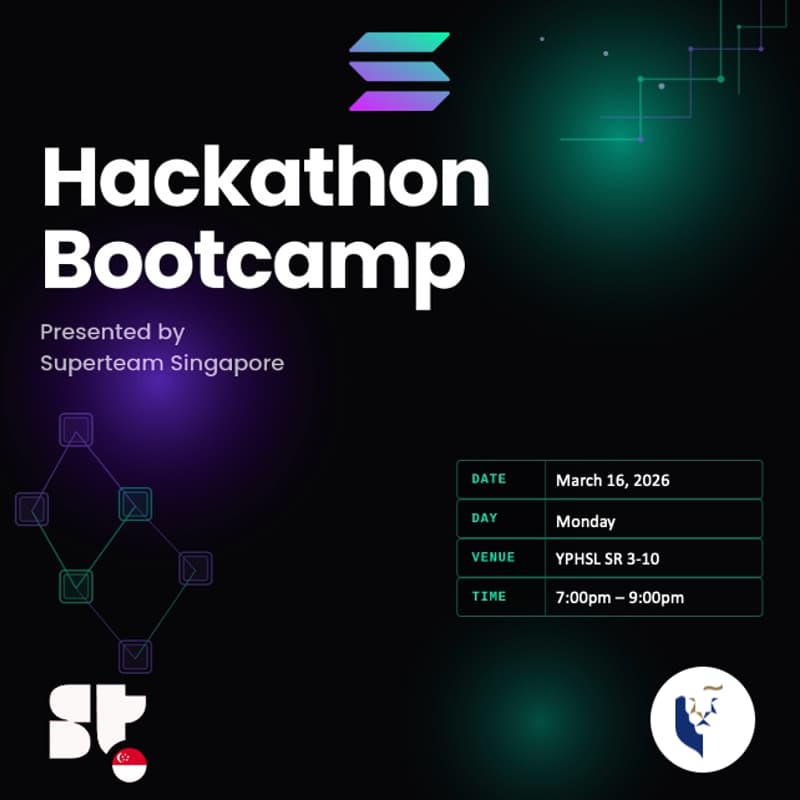 Hackathon Bootcamp

Presented by Superteam Singapore

| DATE | March 16, 2026 |
|---|---|
| DAY | Monday |
| VENUE | YPHSL SR 3-10 |
| TIME | 7:00pm – 9:00pm |

st